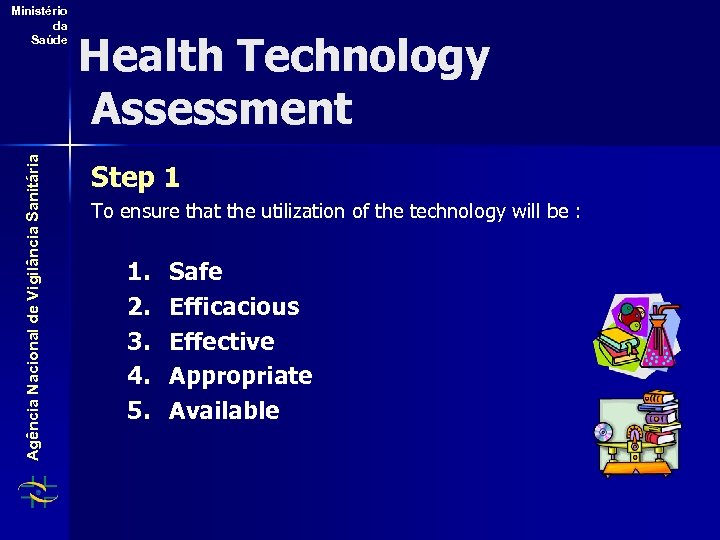 Ministério da Saúde

Agência Nacional de Vigilância Sanitária

Health Technology Assessment

Step 1

To ensure that the utilization of the technology will be :

1. Safe
2. Efficacious
3. Effective
4. Appropriate
5. Available